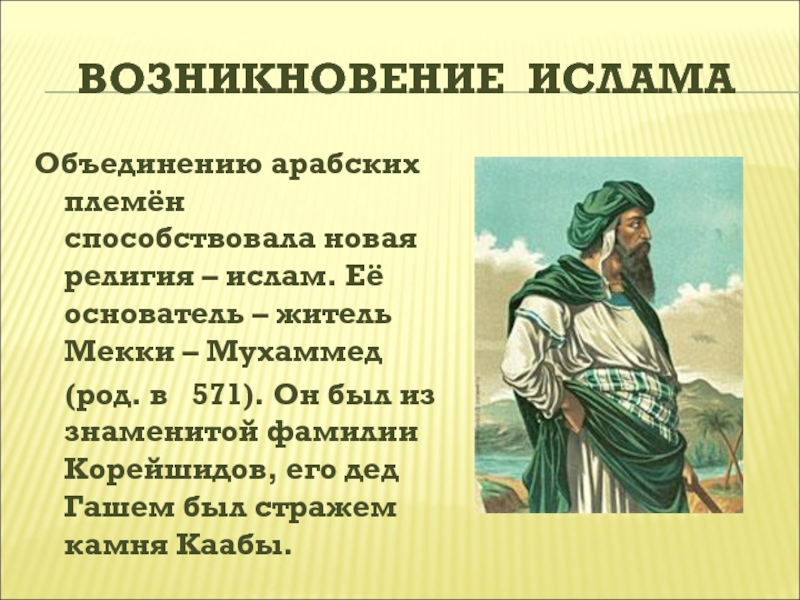 ВОЗНИКНОВЕНИЕ ИСЛАМА

Объединению арабских племён способствовала новая религия – ислам. Её основатель – житель Мекки – Мухаммед (род. в 571). Он был из знаменитой фамилии Корейшидов, его дед Гашем был стражем камня Каабы.